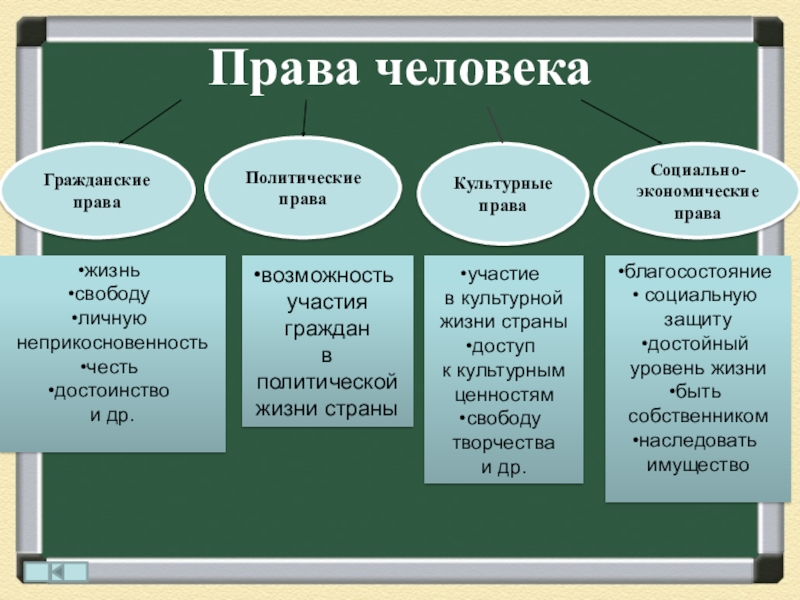 Права человека

Гражданские права

Политические права

Культурные права

Социально-экономические права

•жизнь
•свободу
•личную неприкосновенность
•честь
•достоинство
и др.

•возможность участия граждан в политической жизни страны

•участие в культурной жизни страны
•доступ к культурным ценностям
•свободу творчества
и др.

•благосостояние
• социальную защиту
•достойный уровень жизни
•быть собственником
•наследовать имущество